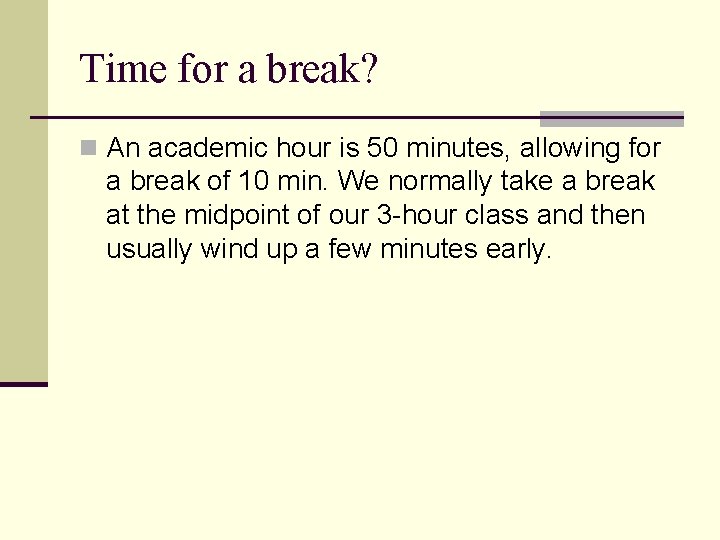 Time for a break?

An academic hour is 50 minutes, allowing for a break of 10 min. We normally take a break at the midpoint of our 3-hour class and then usually wind up a few minutes early.